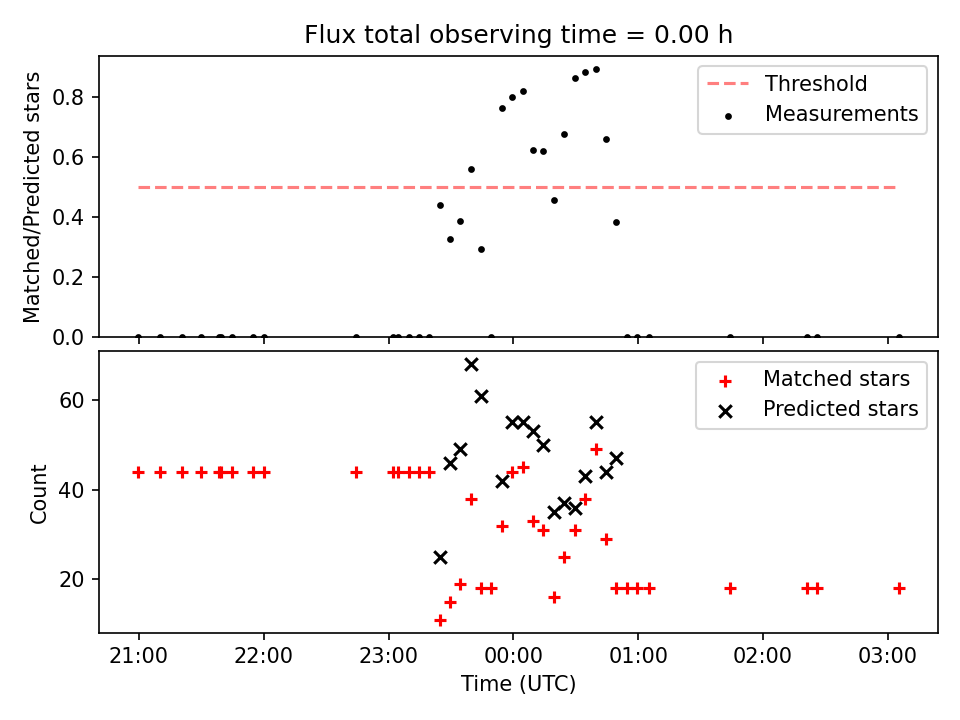 Flux total observing time = 0.00 h

Matched/Predicted stars

0.8
0.6
0.4
0.2
0.0

Threshold
Measurements

Count

60
40
20

Matched stars
Predicted stars

21:00
22:00
23:00
00:00
01:00
02:00
03:00

Time (UTC)